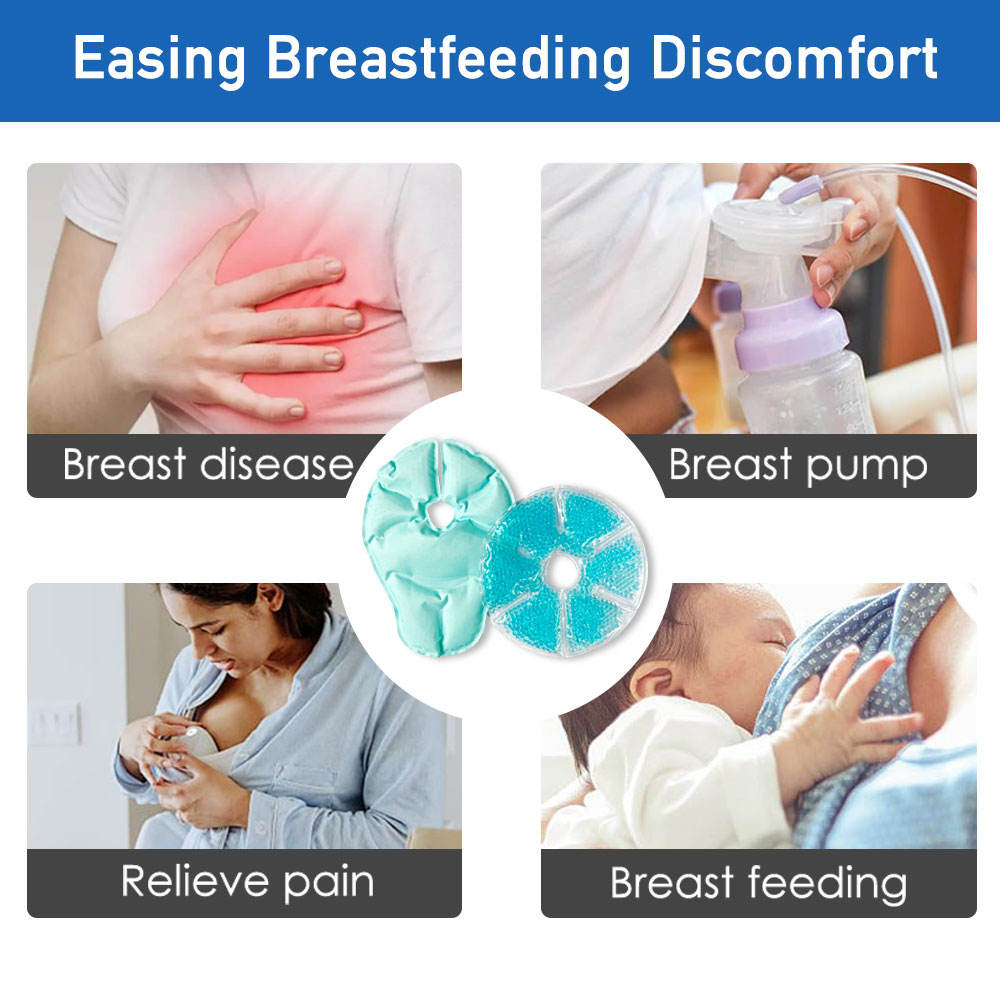 Easing Breastfeeding Discomfort

Breast disease

Breast pump

Relieve pain

Breast feeding